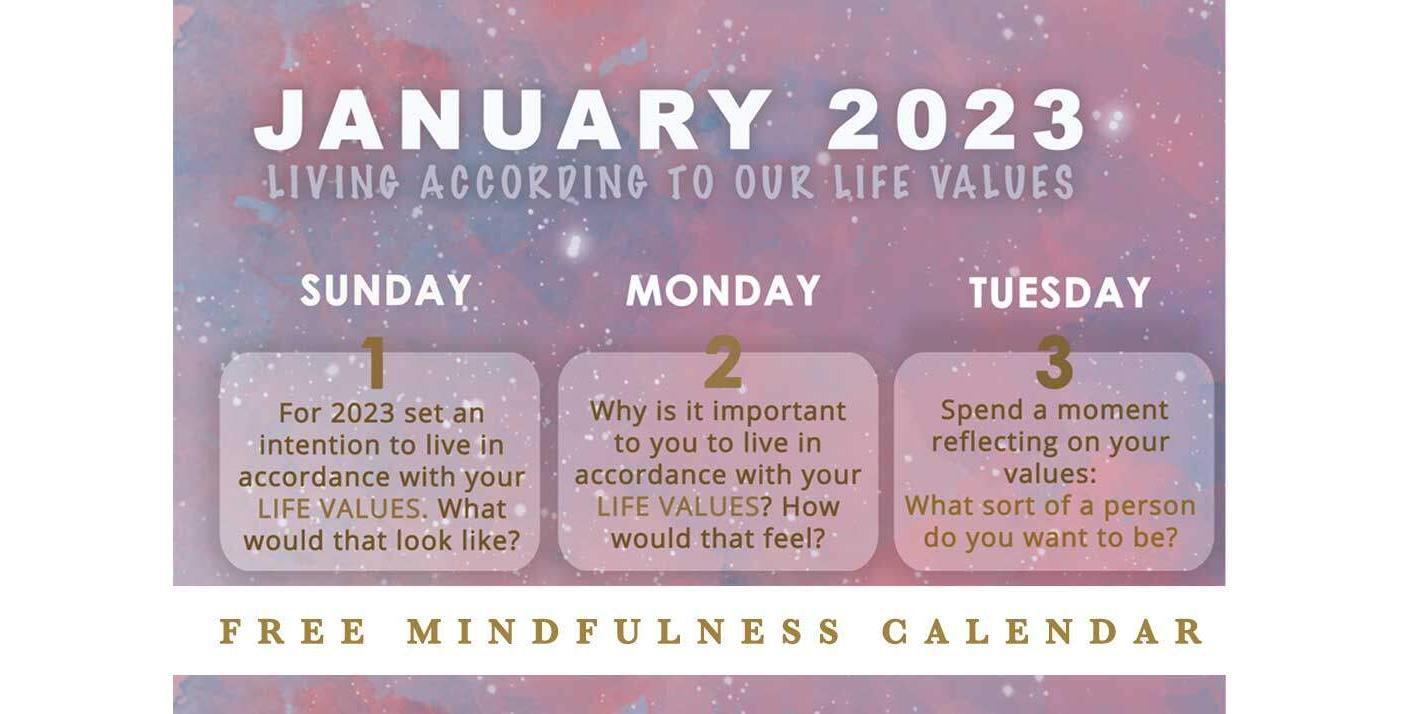 JANUARY 2023
LIVING ACCORDING TO OUR LIFE VALUES

SUNDAY
1
For 2023 set an intention to live in accordance with your LIFE VALUES. What would that look like?

MONDAY
2
Why is it important to you to live in accordance with your LIFE VALUES? How would that feel?

TUESDAY
3
Spend a moment reflecting on your values:
What sort of a person do you want to be?

FREE MINDFULNESS CALENDAR